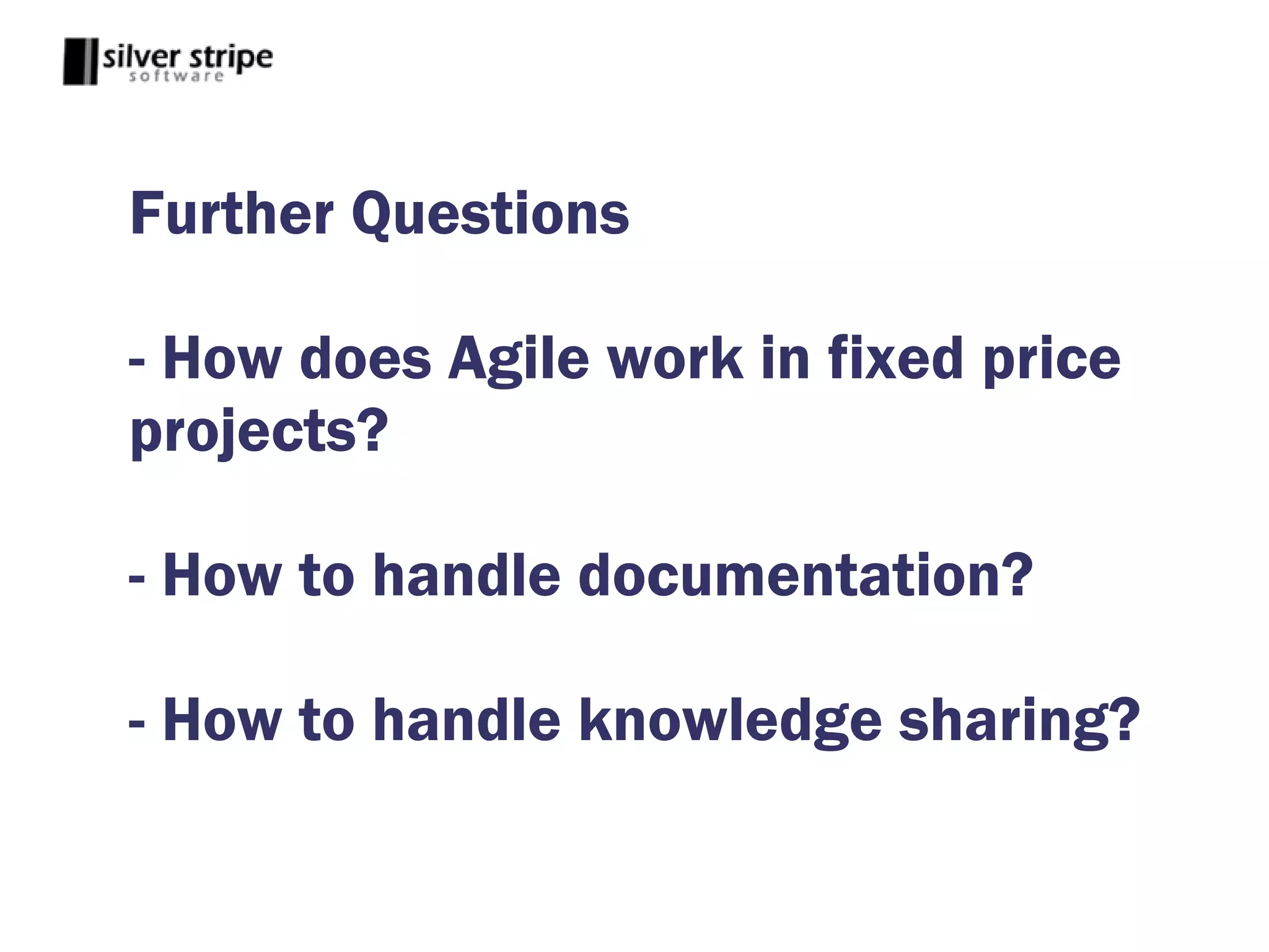 silver stripe
software

Further Questions

- How does Agile work in fixed price projects?

- How to handle documentation?

- How to handle knowledge sharing?